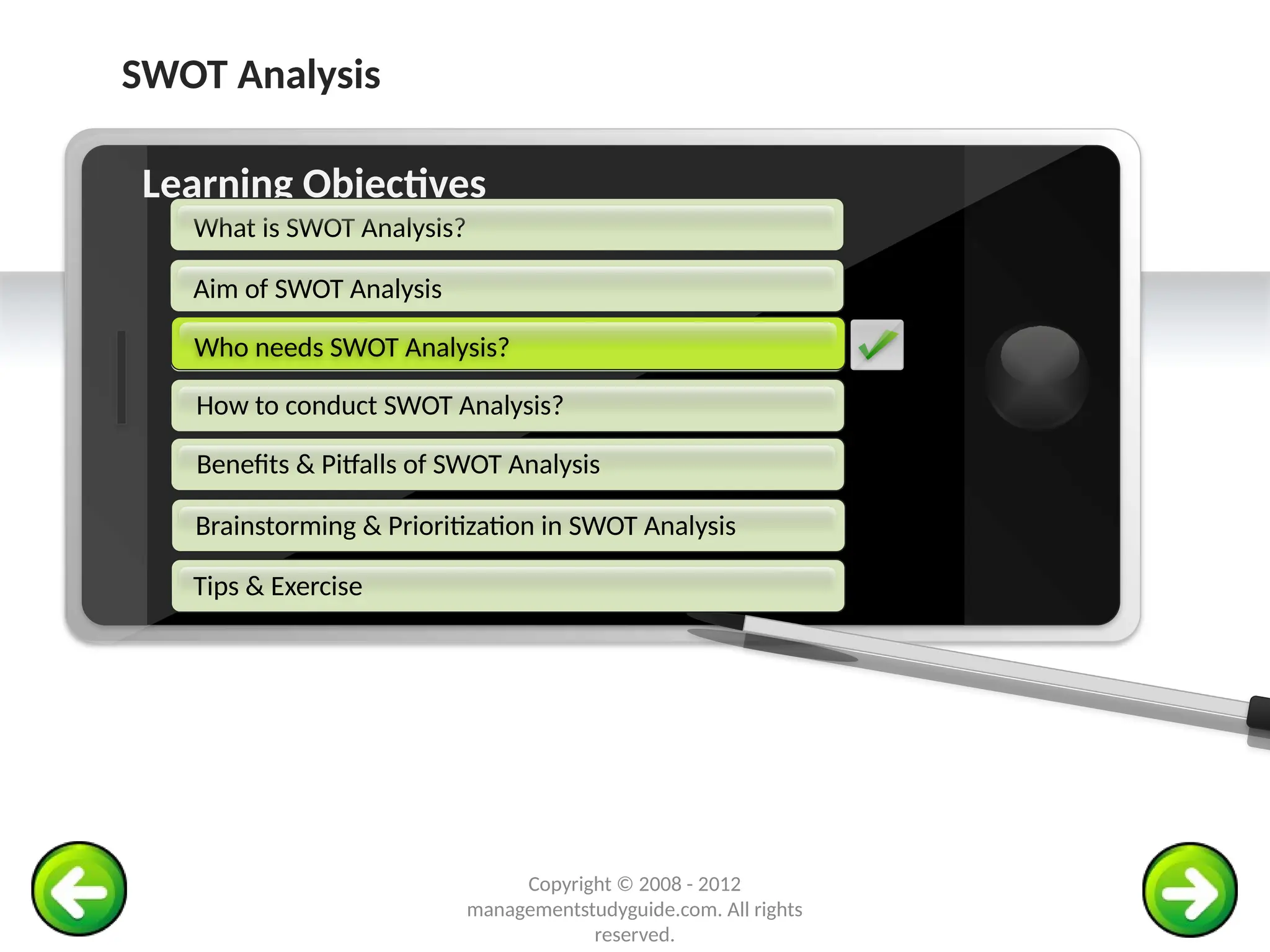 SWOT Analysis

Learning Objectives

What is SWOT Analysis?

Aim of SWOT Analysis

Who needs SWOT Analysis?

How to conduct SWOT Analysis?

Benefits & Pitfalls of SWOT Analysis

Brainstorming & Prioritization in SWOT Analysis

Tips & Exercise

Copyright © 2008 - 2012 managementstudyguide.com. All rights reserved.